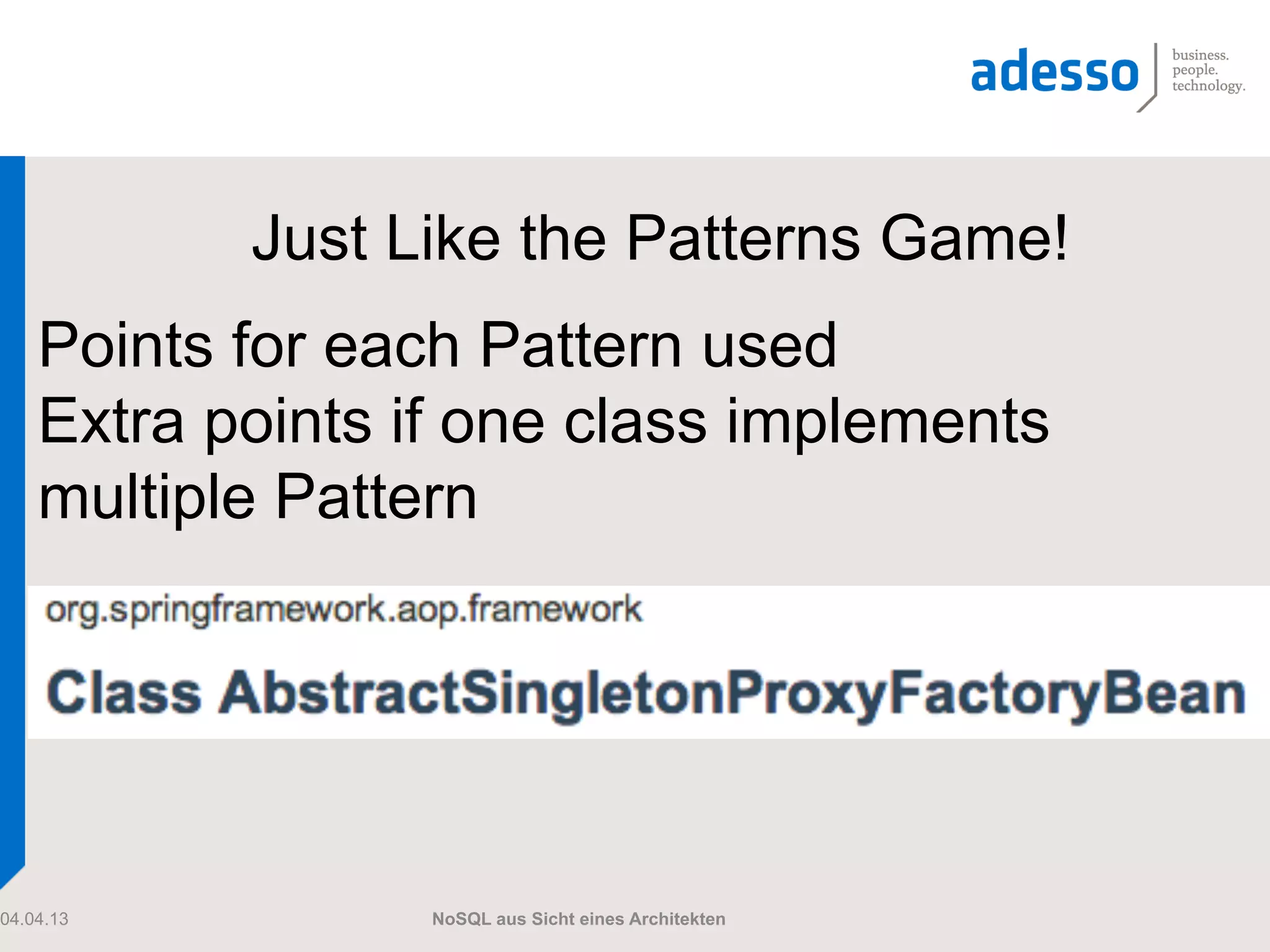 adesso business. people. technology.

Just Like the Patterns Game!

Points for each Pattern used
Extra points if one class implements multiple Pattern

org.springframework.aop.framework

Class AbstractSingletonProxyFactoryBean

04.04.13

NoSQL aus Sicht eines Architekten